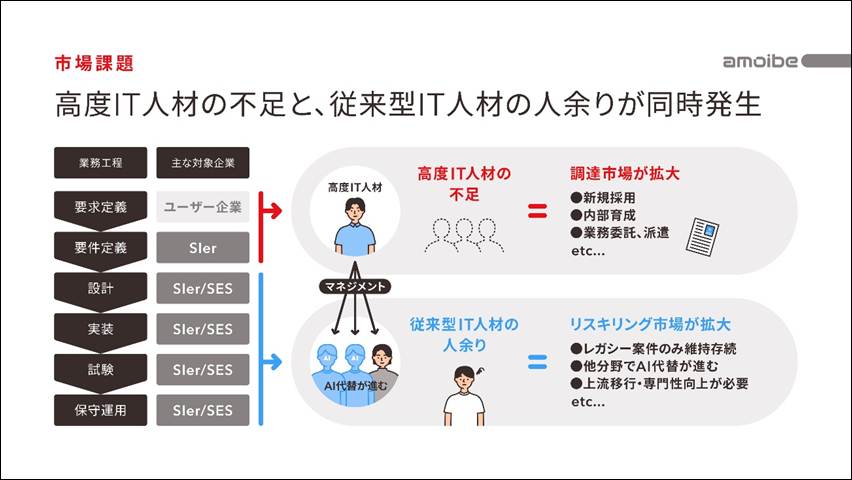 市場課題

amoibe

高度IT人材の不足と、従来型IT人材の人余りが同時発生

| 業務工程 | 主な対象企業 |
|---|---|
| 要求定義 | ユーザー企業 |
| 要件定義 | SIer |
| 設計 | SIer/SES |
| 実装 | SIer/SES |
| 試験 | SIer/SES |
| 保守運用 | SIer/SES |

高度IT人材

高度IT人材の不足

=

調達市場が拡大
●新規採用
●内部育成
●業務委託、派遣
etc...

マネジメント

AI AI

AI代替が進む

従来型IT人材の人余り

=

リスキリング市場が拡大
●レガシー案件のみ維持存続
●他分野でAI代替が進む
●上流移行・専門性向上が必要
etc...